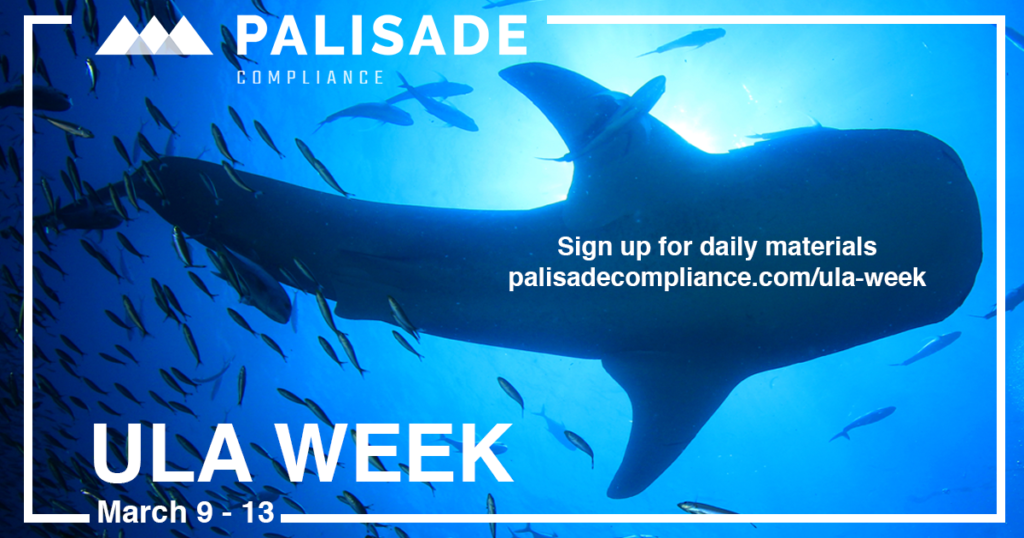 PALISADE
COMPLIANCE

Sign up for daily materials
palisadecompliance.com/ula-week

ULA WEEK
March 9 - 13